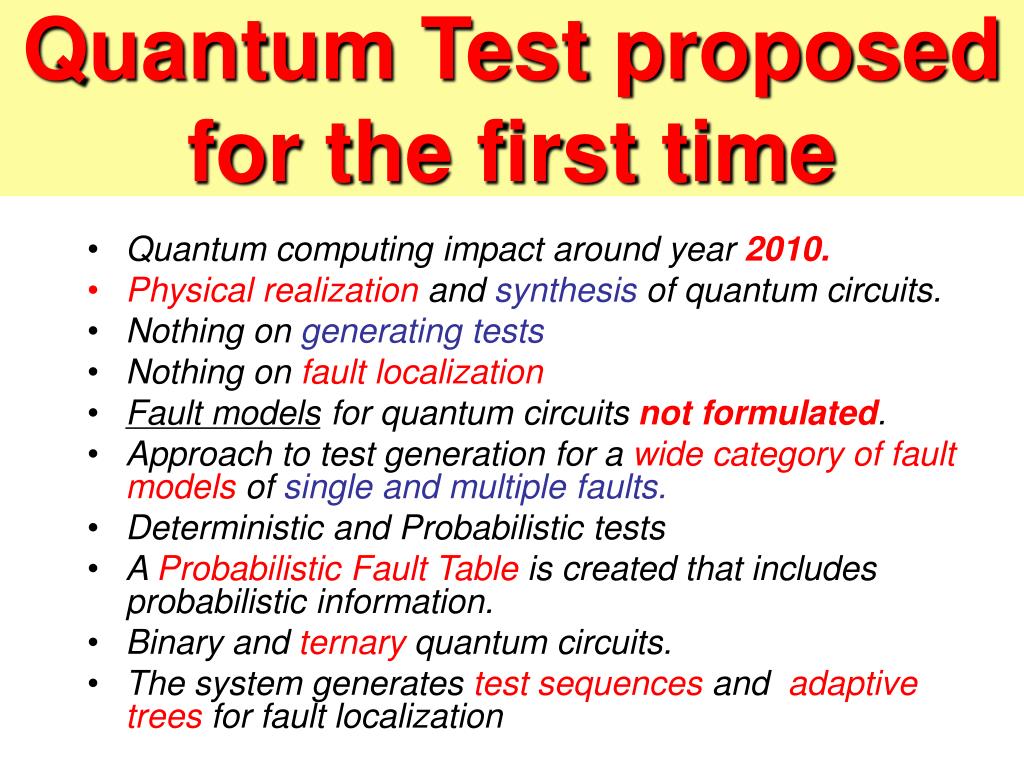 Quantum Test proposed for the first time

• Quantum computing impact around year 2010.
• Physical realization and synthesis of quantum circuits.
• Nothing on generating tests
• Nothing on fault localization
• Fault models for quantum circuits not formulated.
• Approach to test generation for a wide category of fault models of single and multiple faults.
• Deterministic and Probabilistic tests
• A Probabilistic Fault Table is created that includes probabilistic information.
• Binary and ternary quantum circuits.
• The system generates test sequences and adaptive trees for fault localization